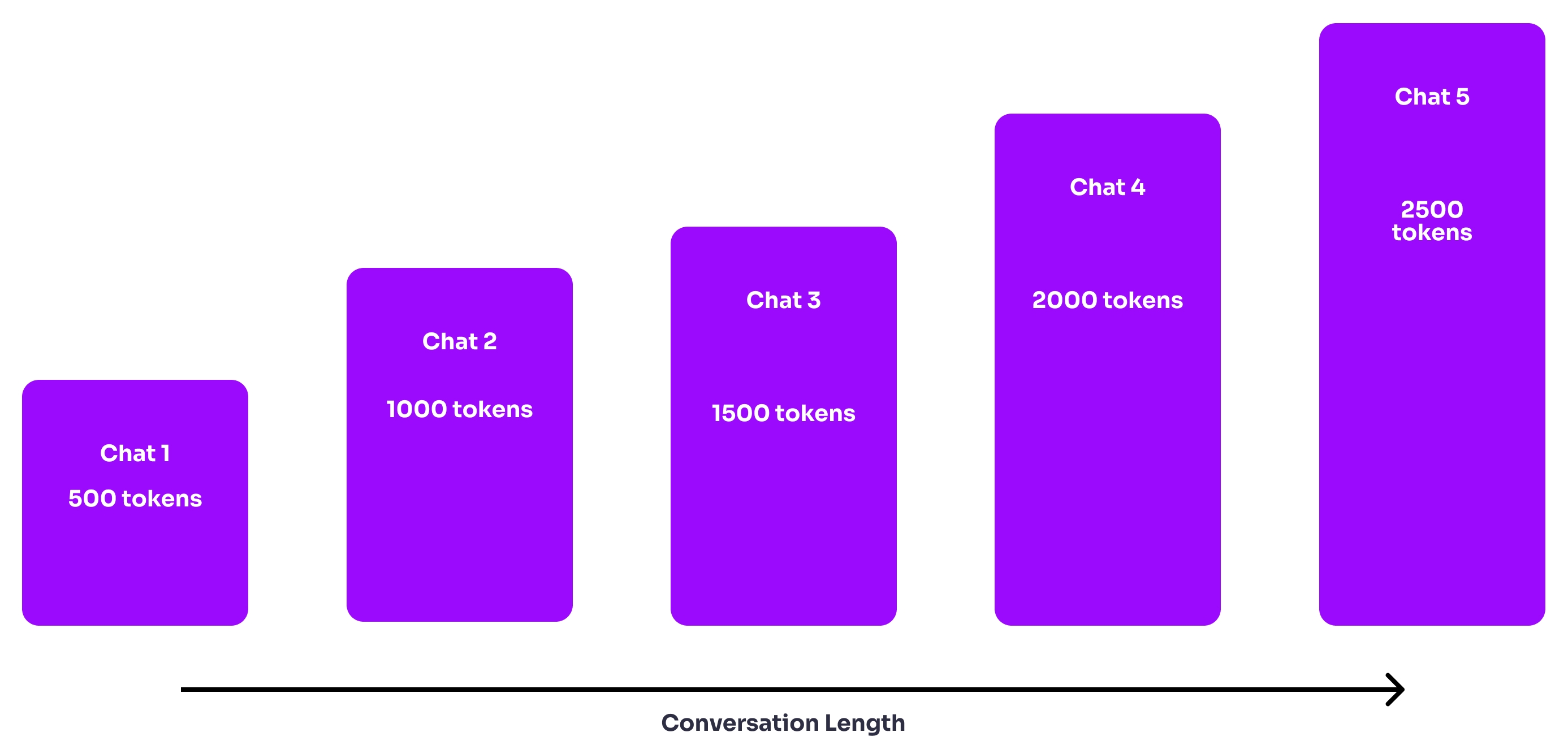 Chat 1

500 tokens

Chat 2

1000 tokens

Chat 3

1500 tokens

Chat 4

2000 tokens

Chat 5

2500 tokens

Conversation Length